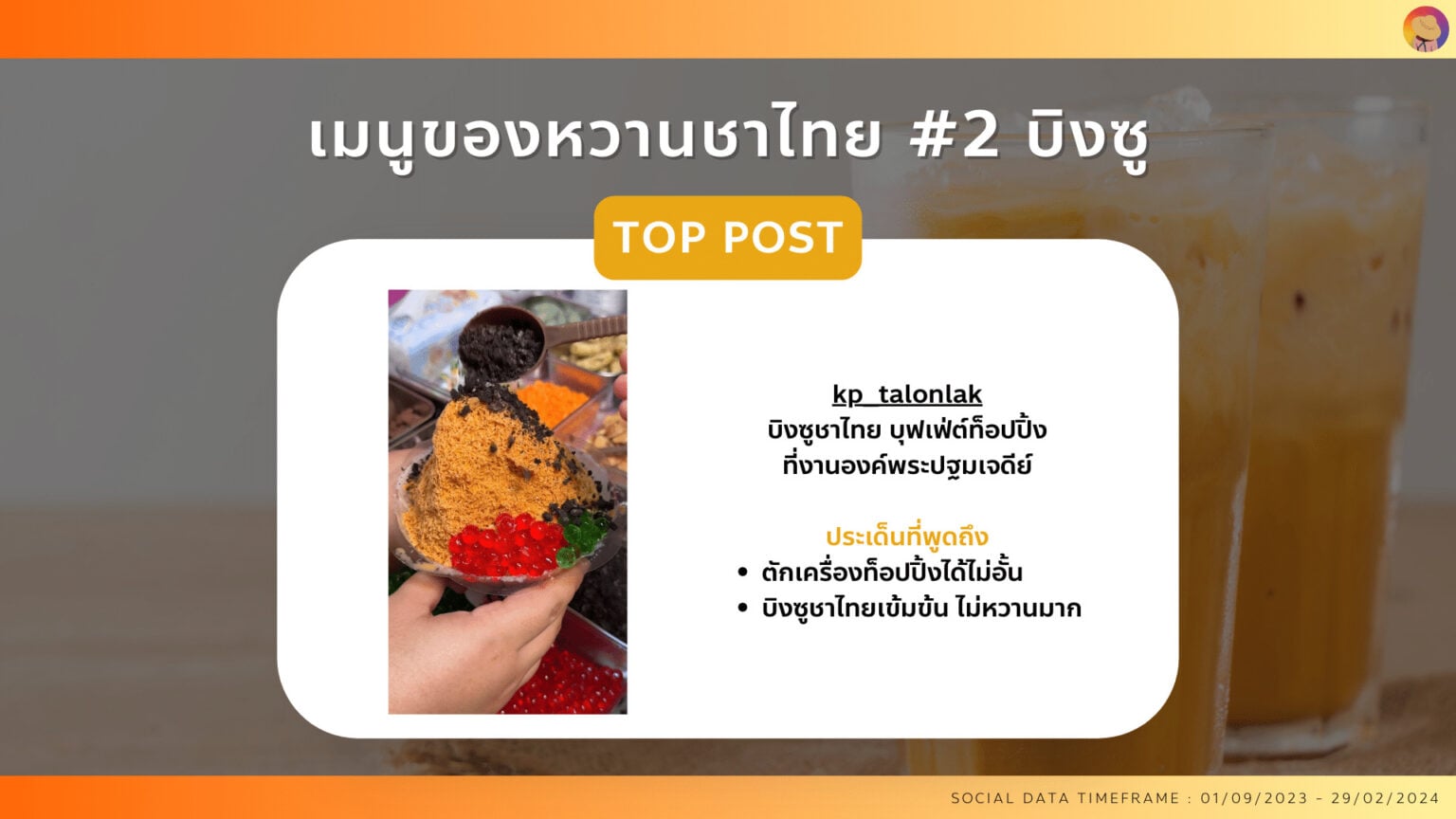 เมนูของหวานชาไทย #2 บิงซู

TOP POST

kp_talonlak
บิงซูชาไทย บุฟเฟ่ต์ท็อปปิ้ง
ที่งานองค์พระปฐมเจดีย์

ประเด็นที่พูดถึง
• ตักเครื่องท็อปปิ้งได้ไม่อั้น
• บิงซูชาไทยเข้มข้น ไม่หวานมาก

SOCIAL DATA TIMEFRAME : 01/09/2023 - 29/02/2024